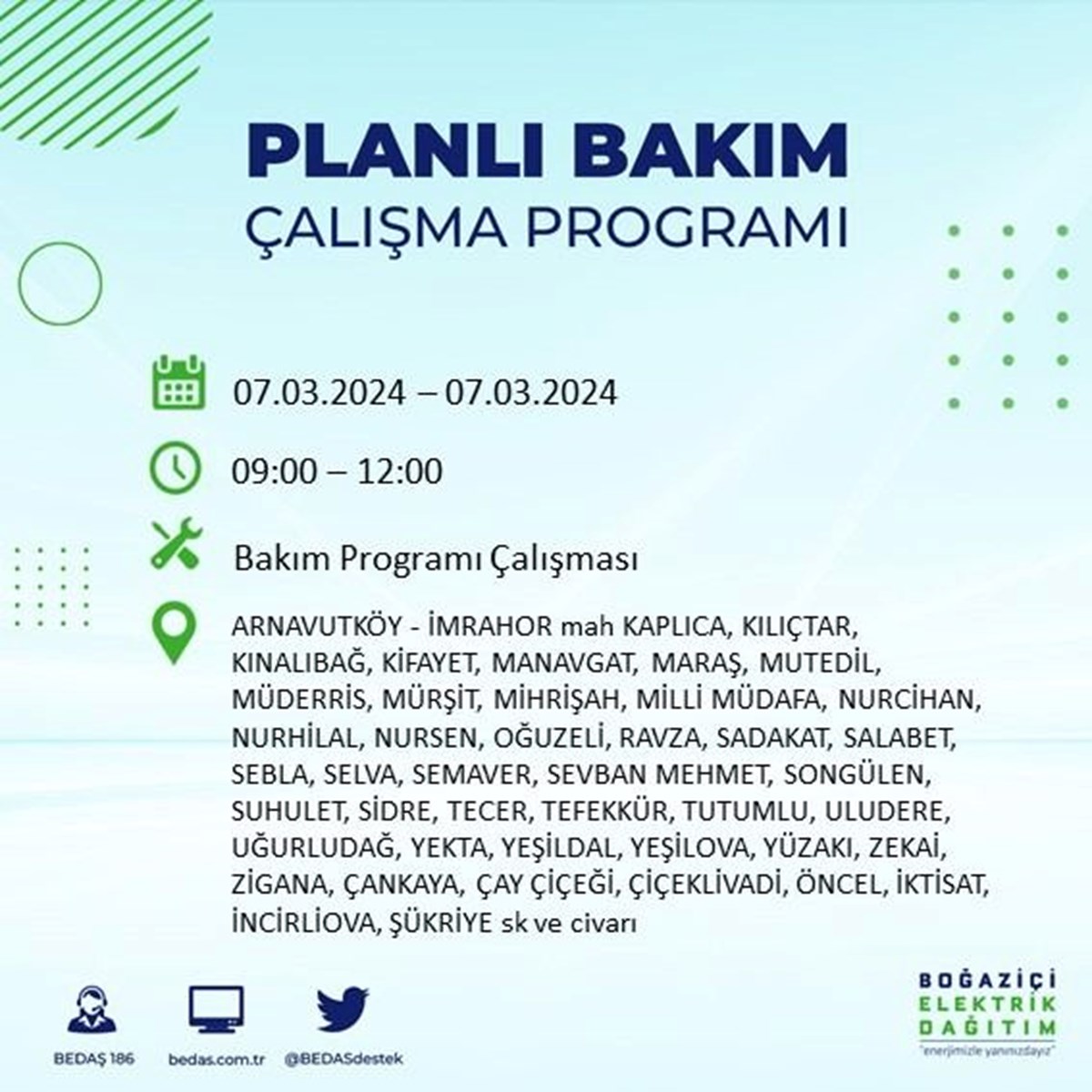 PLANLI BAKIM
ÇALIŞMA PROGRAMI

07.03.2024 – 07.03.2024

09:00 – 12:00

Bakım Programı Çalışması

ARNAVUTKÖY - İMRAHOR mah KAPLICA, KILIÇTAR, KINALIBAĞ, KİFAYET, MANAVGAT, MARAŞ, MUTEDİL, MÜDERRİS, MÜRŞİT, MİHRİŞAH, MİLLİ MÜDAFA, NURCİHAN, NURHİLAL, NURSEN, OĞUZELİ, RAVZA, SADAKAT, SALABET, SEBLA, SELVA, SEMAVER, SEVBAN MEHMET, SONGÜLEN, SUHULET, SİDRE, TECER, TEFEKKÜR, TUTUMLU, ULUDERE, UĞURLUDAĞ, YEKTA, YEŞİLDAL, YEŞİLOVA, YÜZAKI, ZEKAİ, ZİGANA, ÇANKAYA, ÇAY ÇİÇEĞİ, ÇİÇEKLİVADİ, ÖNCEL, İKTİSAT, İNCİRLİOVA, ŞÜKRİYE sk ve civarı

BEDAŞ 186
bedas.com.tr
@BEDASdestek

BOĞAZİÇİ
ELEKTRİK
DAĞITIM
"enerjimizle yanınızdayız"